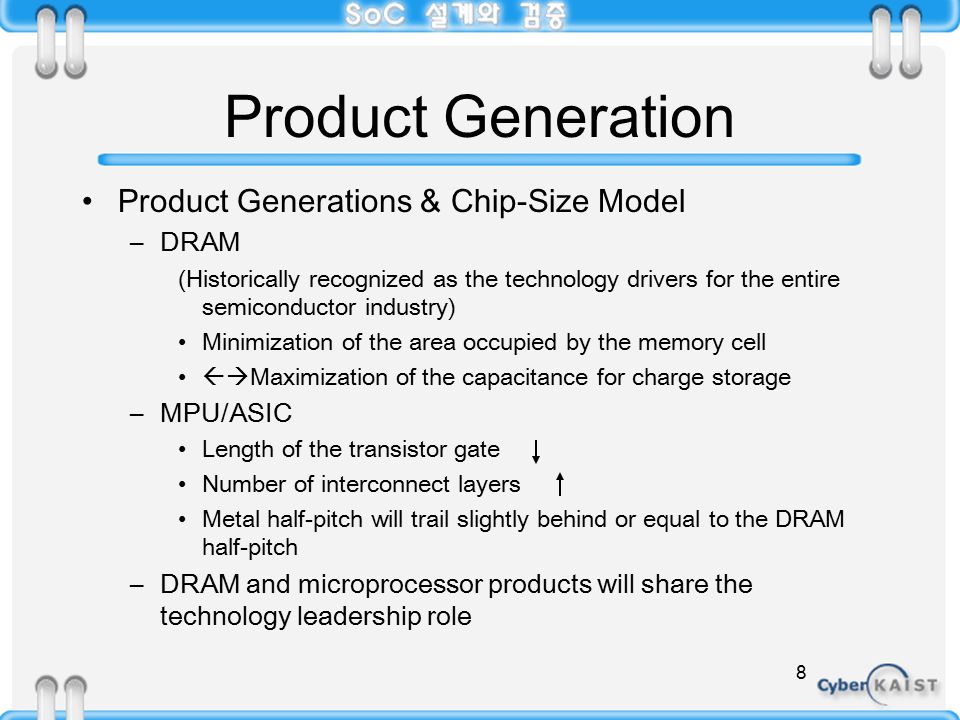 SoC 설계와 검증

Product Generation

• Product Generations & Chip-Size Model
 – DRAM
  (Historically recognized as the technology drivers for the entire semiconductor industry)
  • Minimization of the area occupied by the memory cell
  • ←→Maximization of the capacitance for charge storage
 – MPU/ASIC
  • Length of the transistor gate ↓
  • Number of interconnect layers ↑
  • Metal half-pitch will trail slightly behind or equal to the DRAM half-pitch
 – DRAM and microprocessor products will share the technology leadership role

8

Cyber KAIST